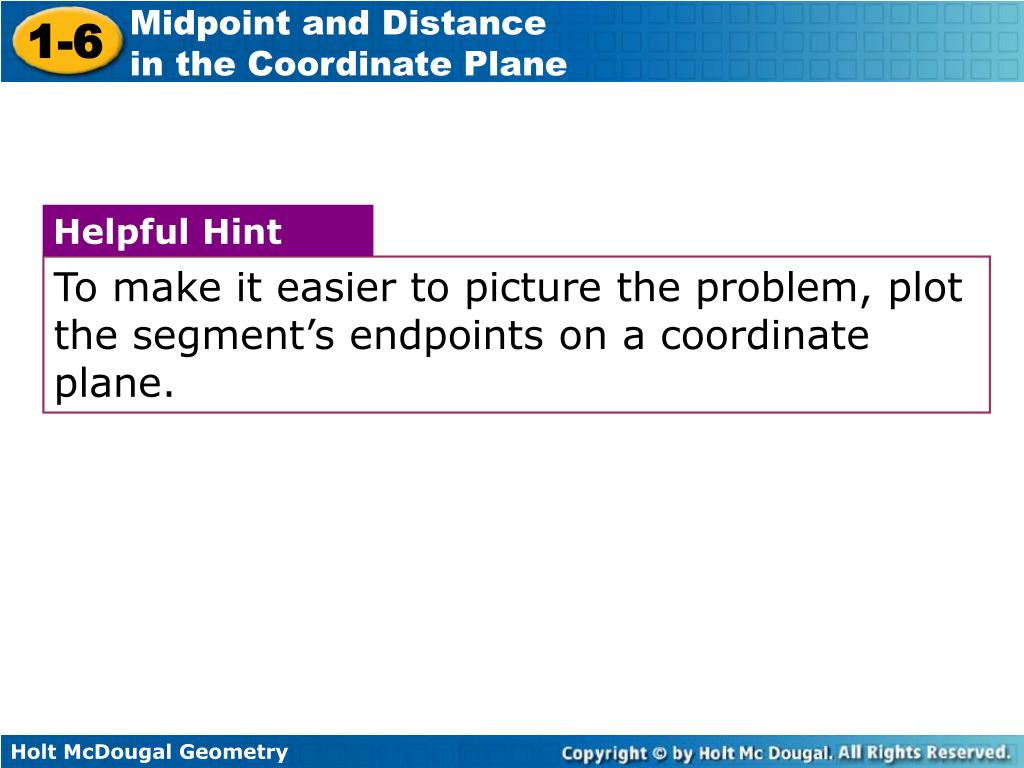 1-6 Midpoint and Distance in the Coordinate Plane

Helpful Hint

To make it easier to picture the problem, plot the segment’s endpoints on a coordinate plane.

Holt McDougal Geometry

Copyright © by Holt Mc Dougal. All Rights Reserved.